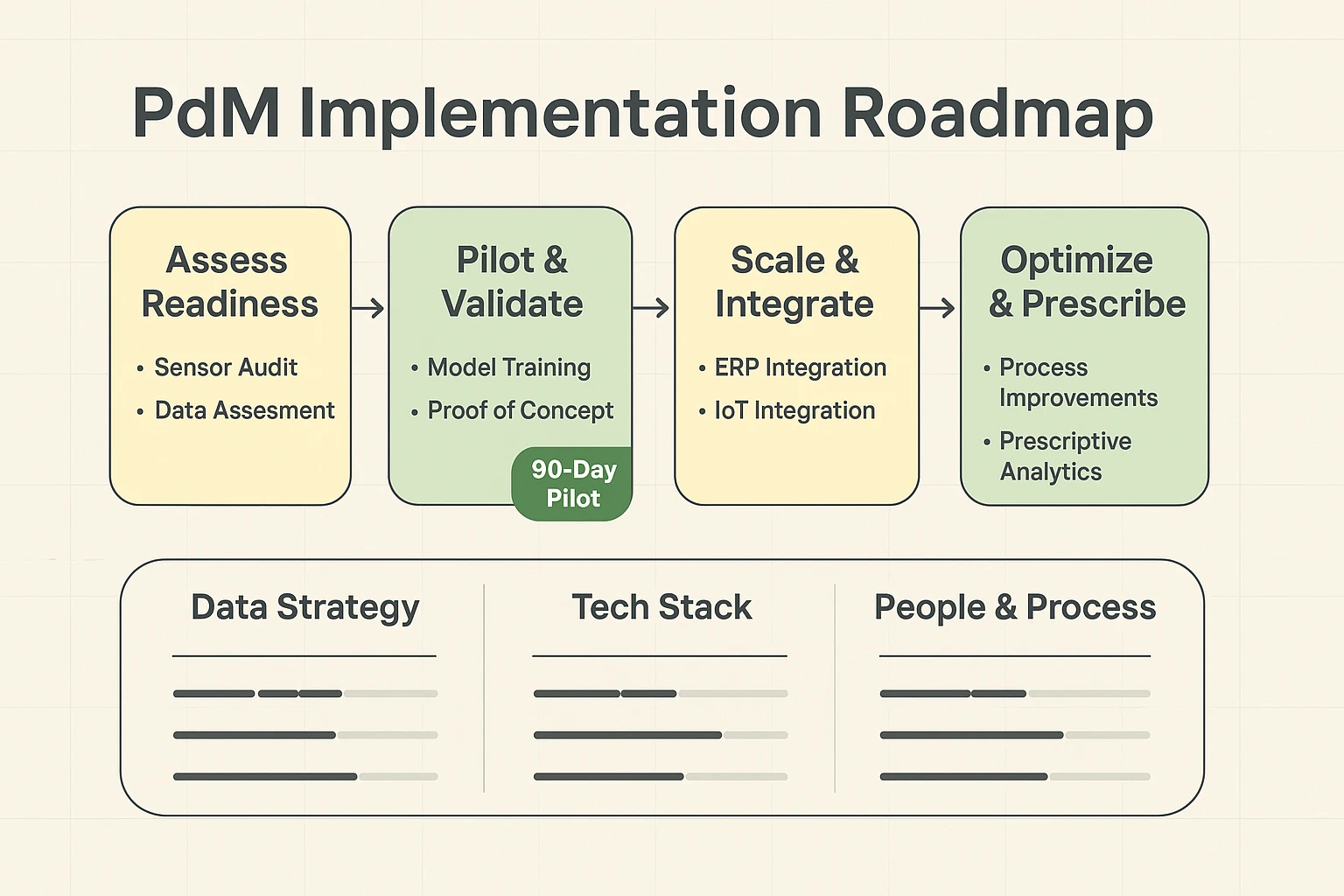 PdM Implementation Roadmap

Assess Readiness
• Sensor Audit
• Data Assesment

Pilot & Validate
• Model Training
• Proof of Concept
90-Day Pilot

Scale & Integrate
• ERP Integration
• IoT Integration

Optimize & Prescribe
• Process Improvements
• Prescriptive Analytics

Data Strategy

Tech Stack

People & Process